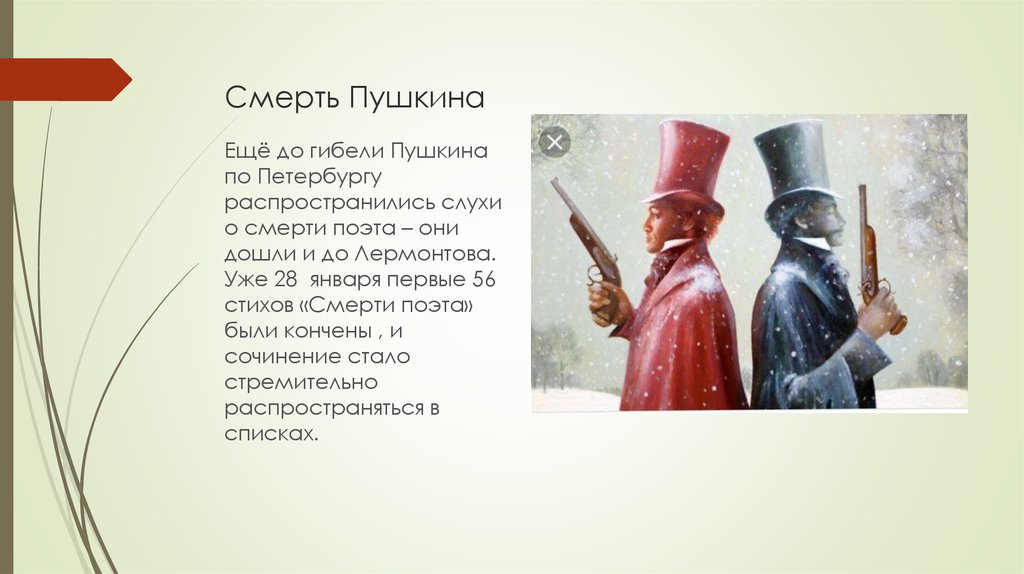 Смерть Пушкина

Ещё до гибели Пушкина по Петербургу распространились слухи о смерти поэта – они дошли и до Лермонтова. Уже 28  января первые 56 стихов «Смерти поэта» были кончены , и сочинение стало стремительно распространяться в списках.